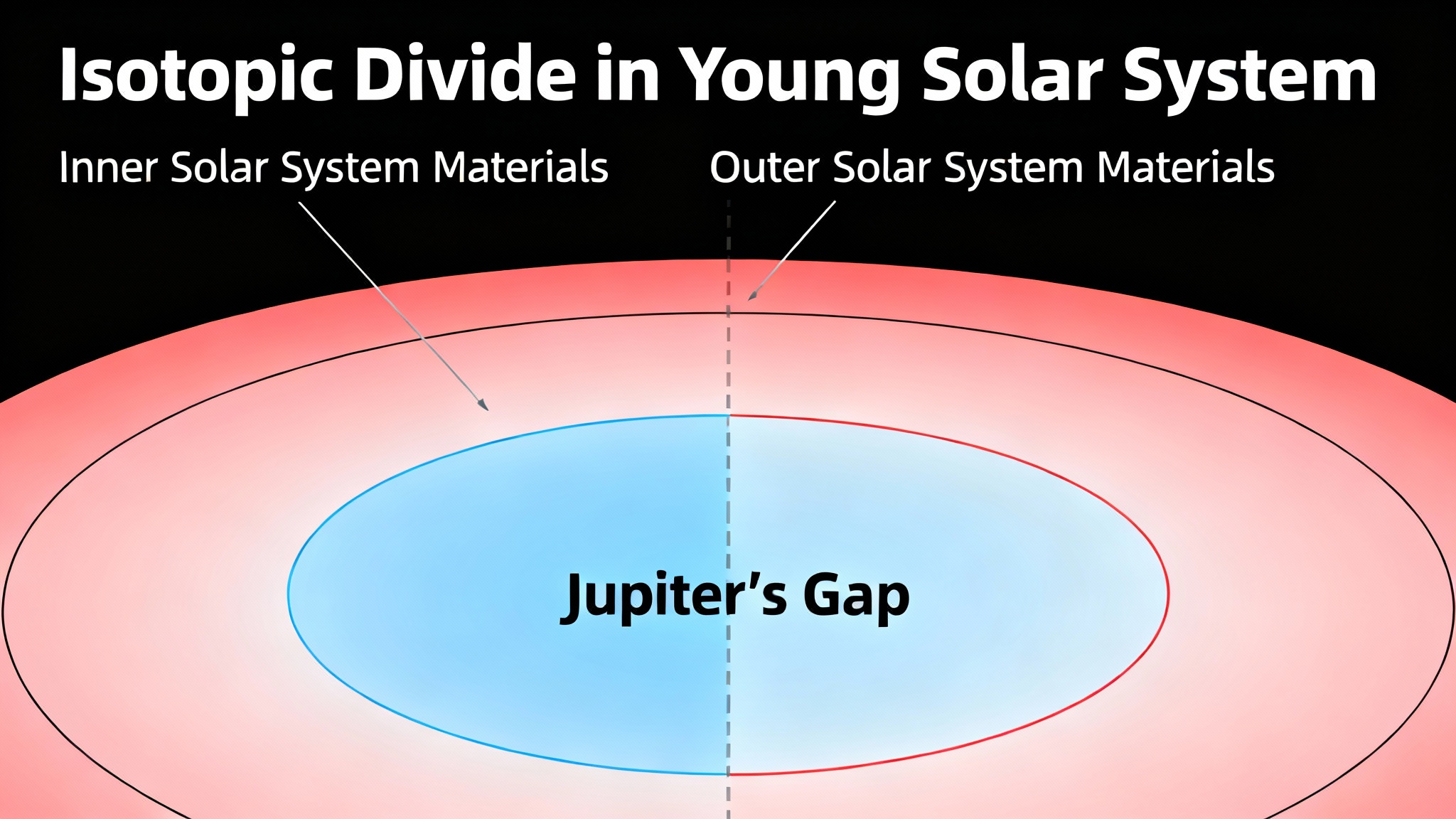 Isotopic Divide in Young Solar System

Inner Solar System Materials

Outer Solar System Materials

Jupiter's Gap